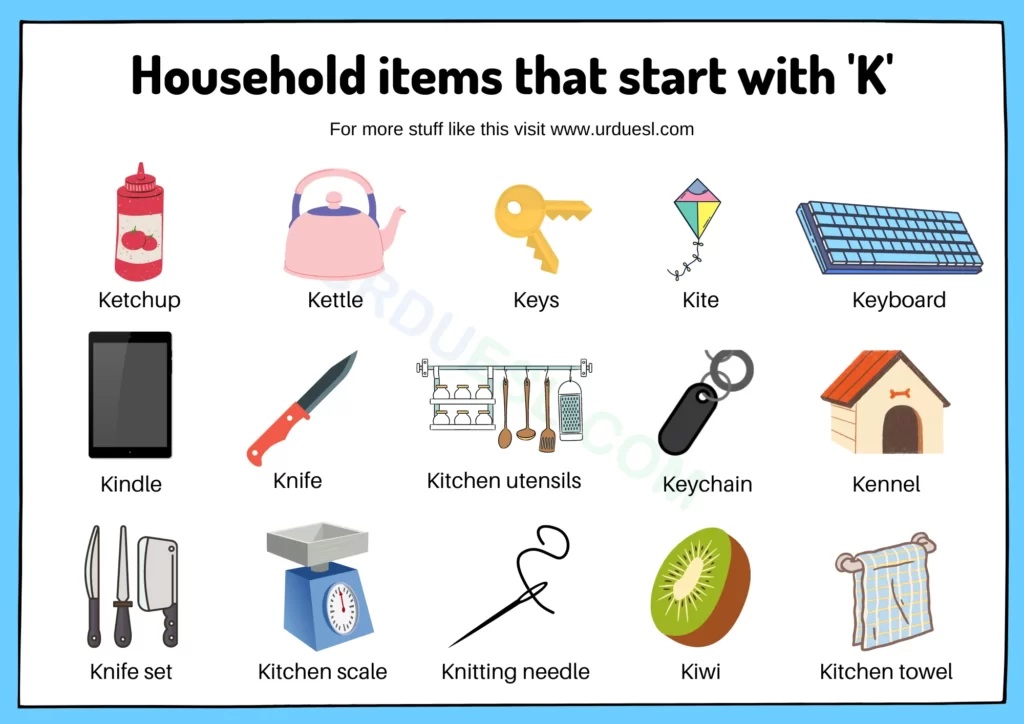 Household items that start with 'K'

For more stuff like this visit www.urduesl.com

Ketchup
Kettle
Keys
Kite
Keyboard

Kindle
Knife
Kitchen utensils
Keychain
Kennel

Knife set
Kitchen scale
Knitting needle
Kiwi
Kitchen towel

URDUESL.COM